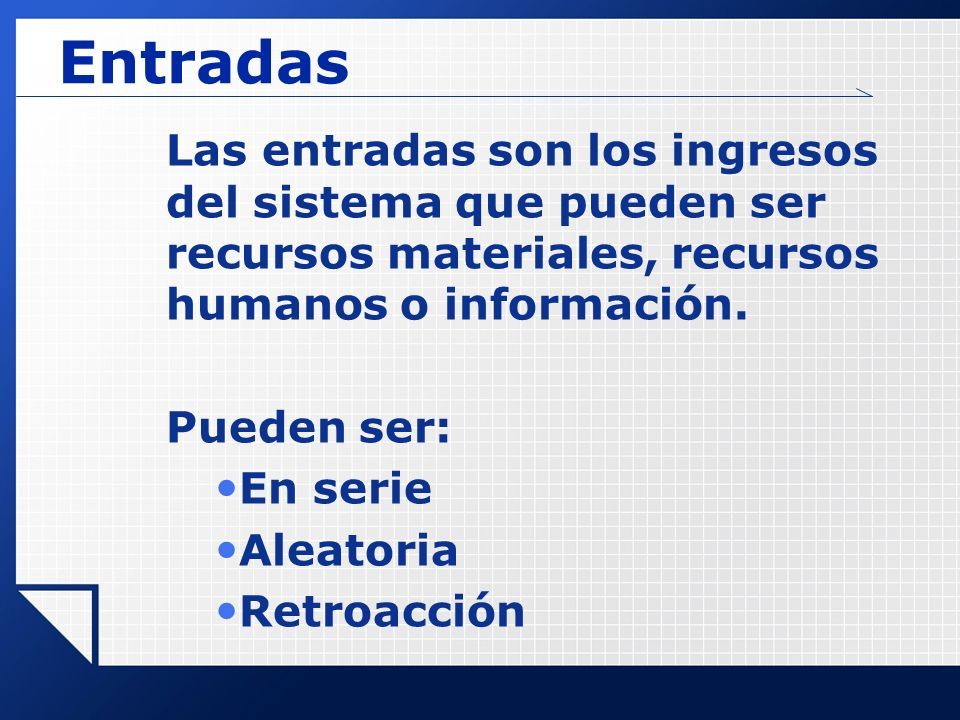 Entradas

Las entradas son los ingresos del sistema que pueden ser recursos materiales, recursos humanos o información.

Pueden ser:
•En serie
•Aleatoria
•Retroacción